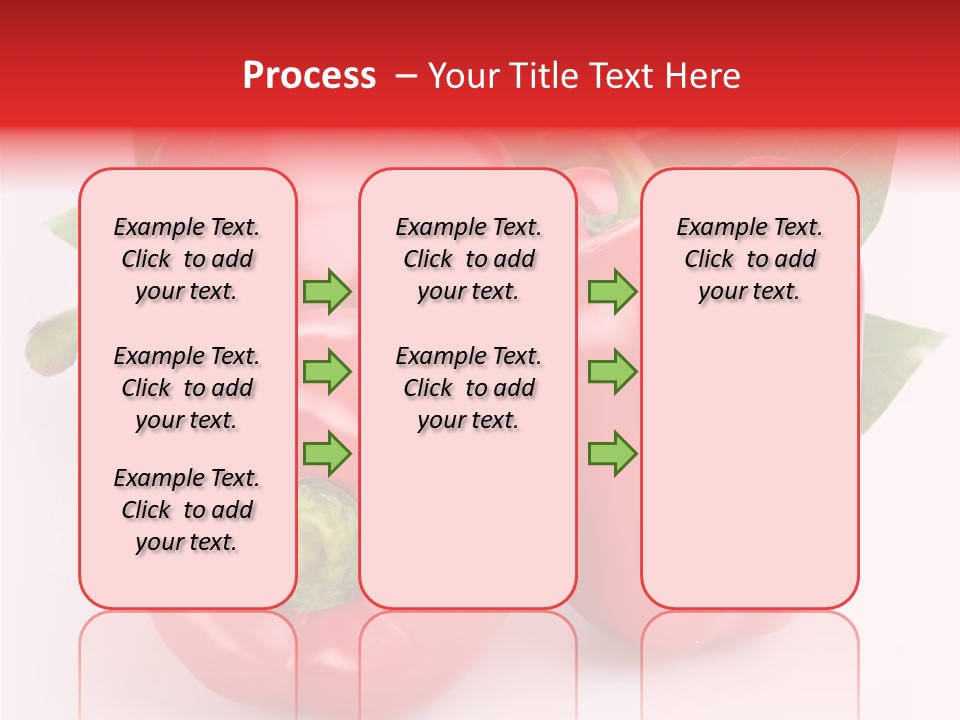 Process – Your Title Text Here

Example Text. Click to add your text.

Example Text. Click to add your text.

Example Text. Click to add your text.

Example Text. Click to add your text.

Example Text. Click to add your text.

Example Text. Click to add your text.